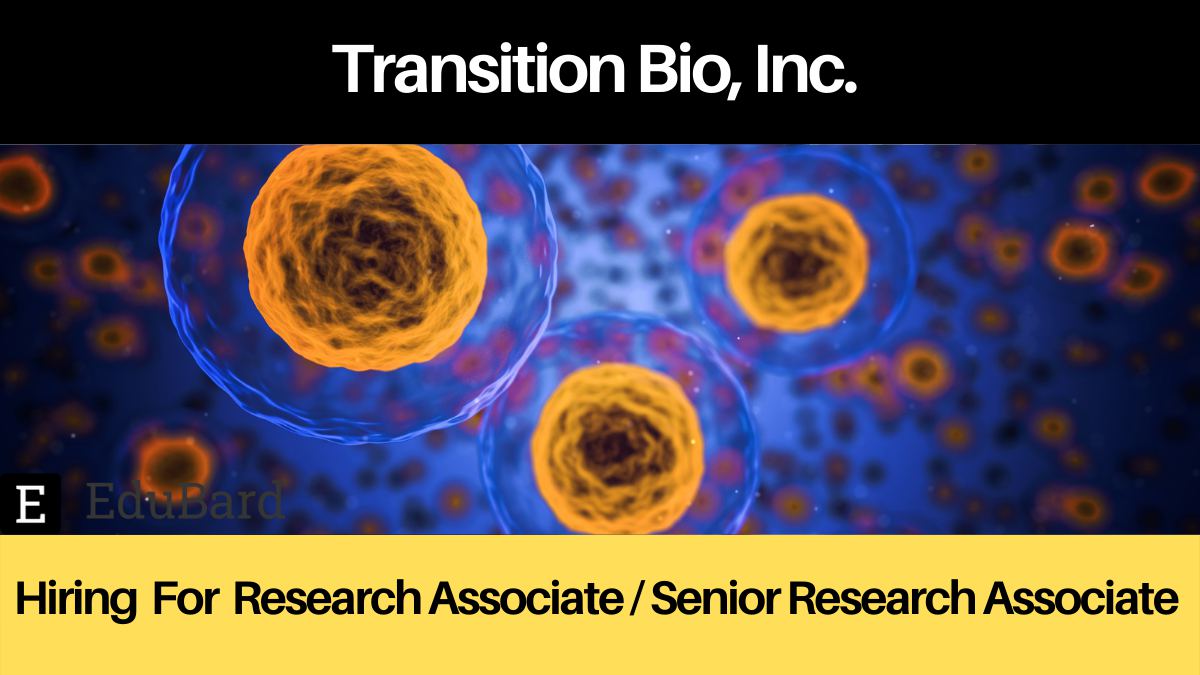 Transition Bio, Inc.

E EduBard

Hiring For Research Associate / Senior Research Associate